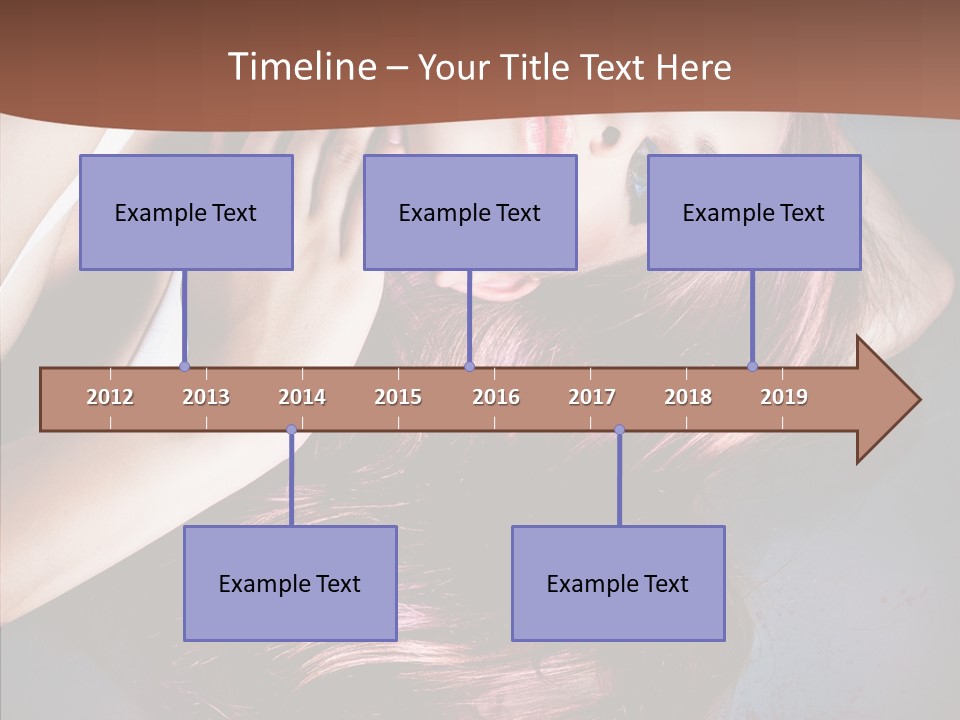 Timeline – Your Title Text Here

Example Text

Example Text

Example Text

2012 2013 2014 2015 2016 2017 2018 2019

Example Text

Example Text